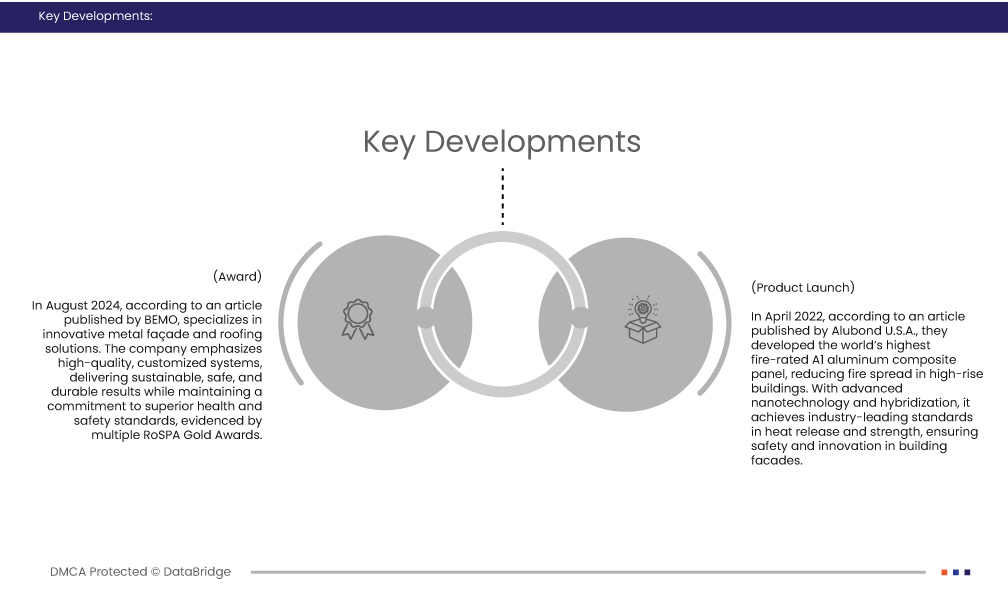 Key Developments:

Key Developments

(Award)

In August 2024, according to an article published by BEMO, specializes in innovative metal façade and roofing solutions. The company emphasizes high-quality, customized systems, delivering sustainable, safe, and durable results while maintaining a commitment to superior health and safety standards, evidenced by multiple RoSPA Gold Awards.

(Product Launch)

In April 2022, according to an article published by Alubond U.S.A., they developed the world's highest fire-rated A1 aluminum composite panel, reducing fire spread in high-rise buildings. With advanced nanotechnology and hybridization, it achieves industry-leading standards in heat release and strength, ensuring safety and innovation in building facades.

DMCA Protected © DataBridge